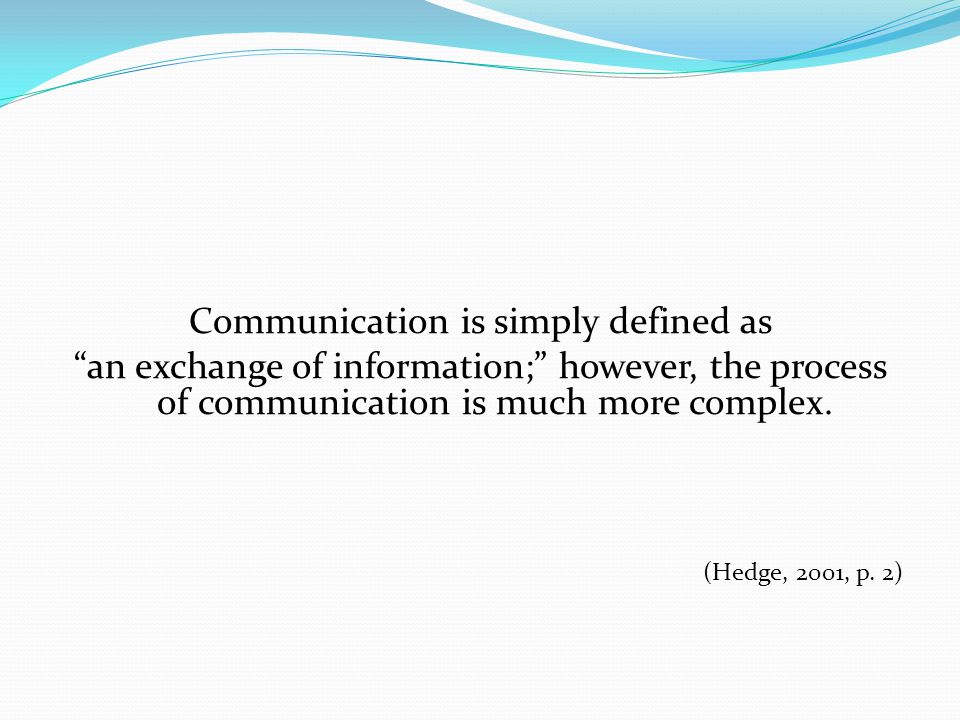 Communication is simply defined as
“an exchange of information;” however, the process of communication is much more complex.

(Hedge, 2001, p. 2)